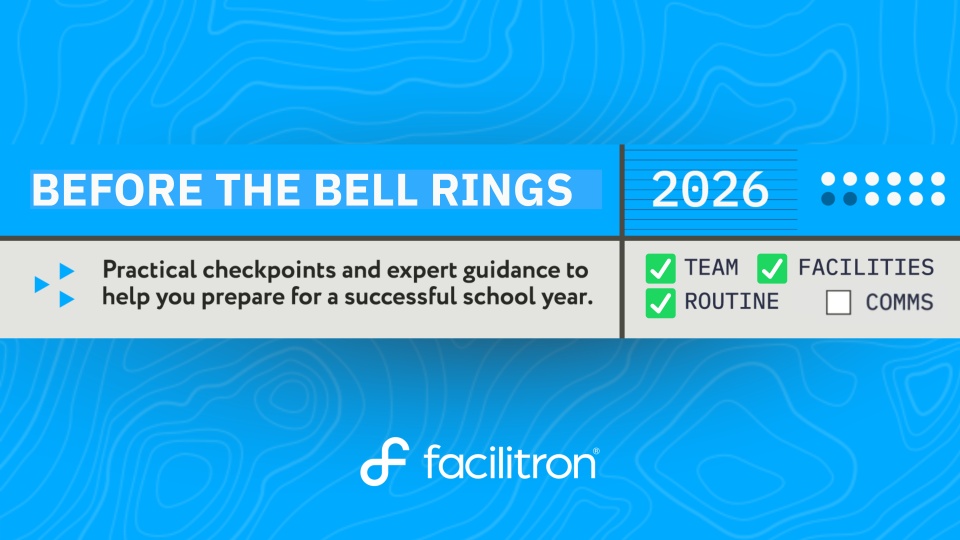 BEFORE THE BELL RINGS

2026

Practical checkpoints and expert guidance to help you prepare for a successful school year.

TEAM FACILITIES
ROUTINE COMMS

facilitron®